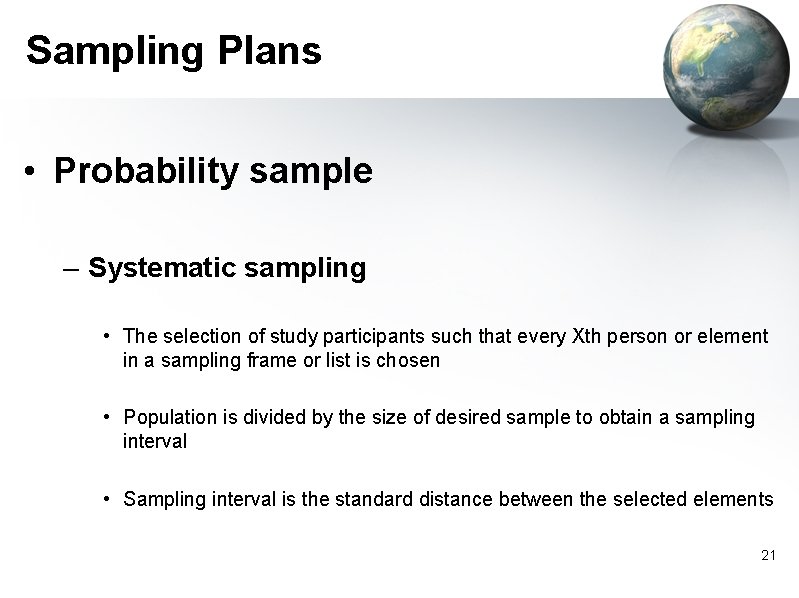 Sampling Plans

• Probability sample

– Systematic sampling

• The selection of study participants such that every Xth person or element in a sampling frame or list is chosen

• Population is divided by the size of desired sample to obtain a sampling interval

• Sampling interval is the standard distance between the selected elements

21